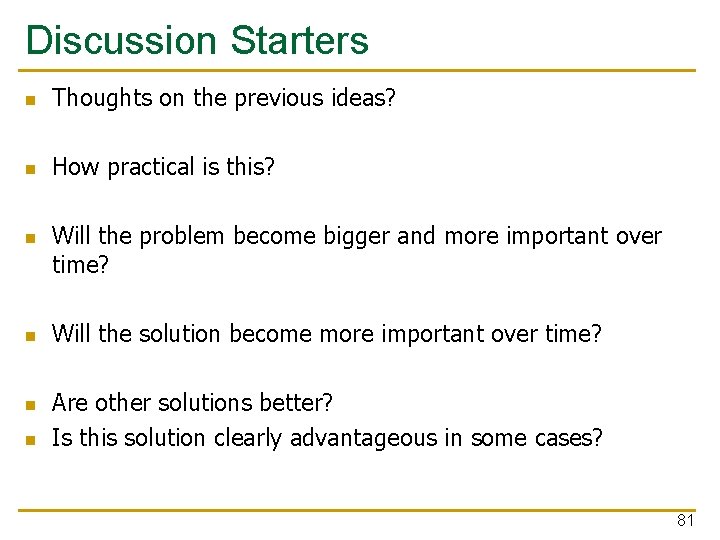 Discussion Starters

- Thoughts on the previous ideas?

- How practical is this?

- Will the problem become bigger and more important over time?

- Will the solution become more important over time?

- Are other solutions better?
- Is this solution clearly advantageous in some cases?

81